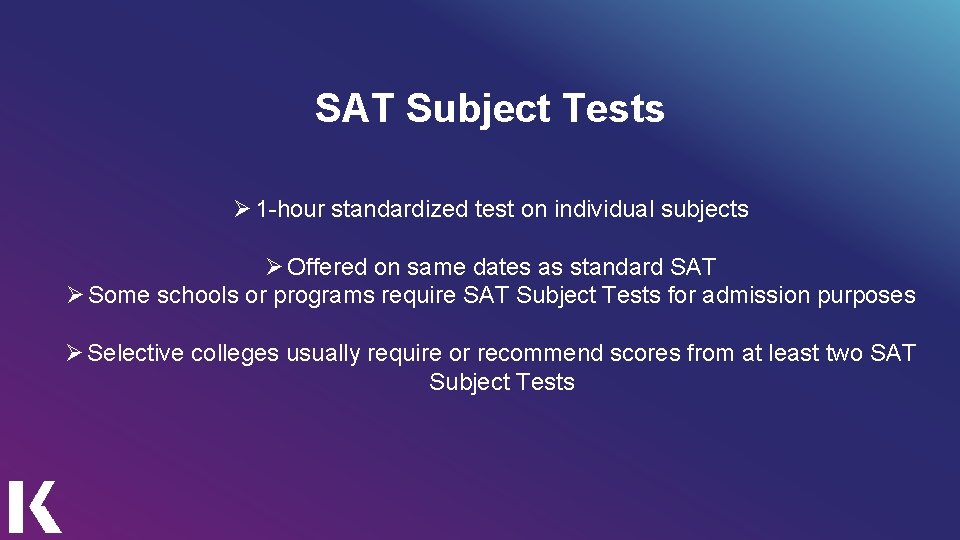 SAT Subject Tests

➢ 1-hour standardized test on individual subjects

➢ Offered on same dates as standard SAT
➢ Some schools or programs require SAT Subject Tests for admission purposes

➢ Selective colleges usually require or recommend scores from at least two SAT Subject Tests

K